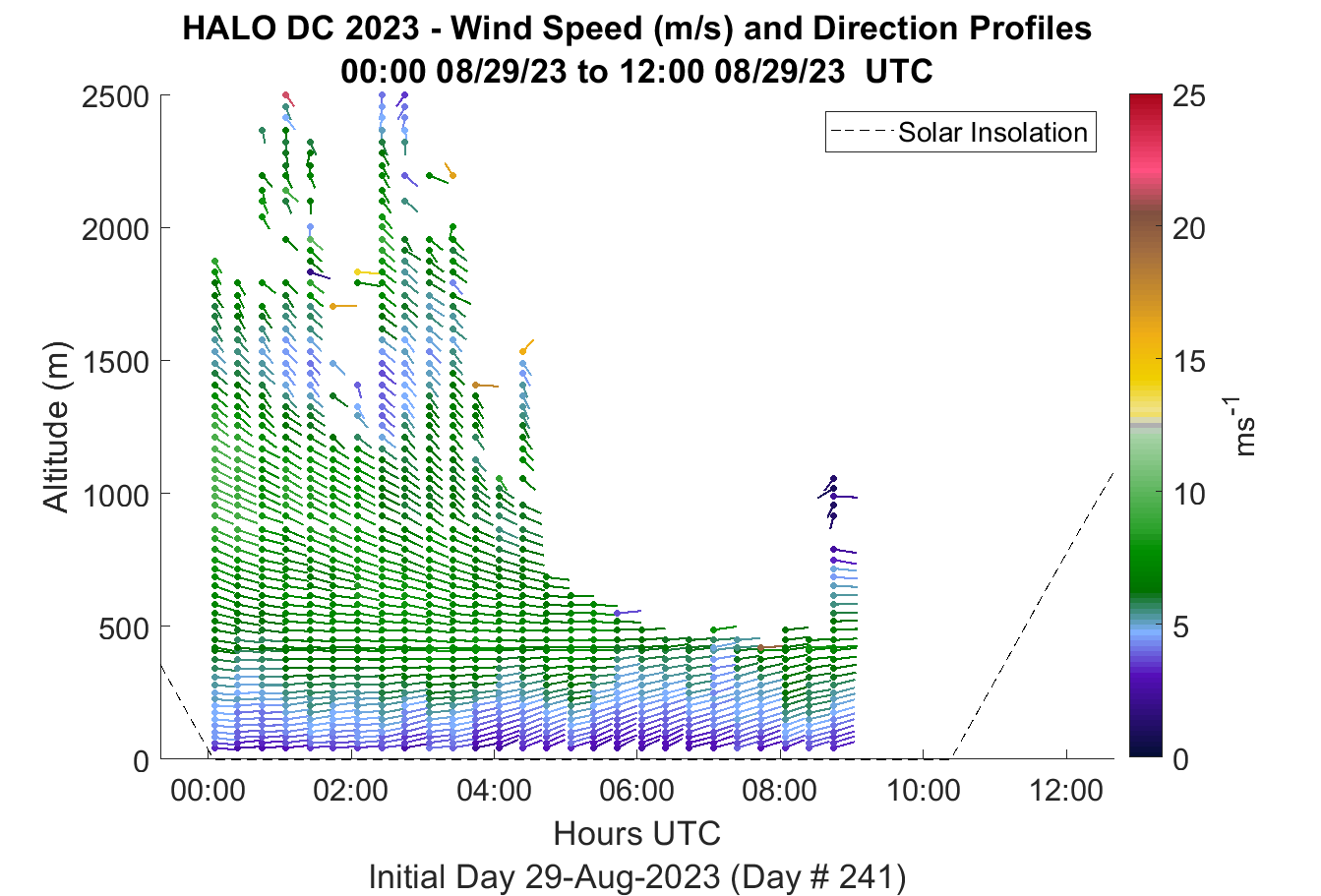 HALO DC 2023 - Wind Speed (m/s) and Direction Profiles
00:00 08/29/23 to 12:00 08/29/23 UTC

Solar Insolation

Altitude (m)

2500
2000
1500
1000
500
0

00:00
02:00
04:00
06:00
08:00
10:00
12:00

Hours UTC

Initial Day 29-Aug-2023 (Day # 241)

25
20
15
10
5
0

$ms^{-1}$